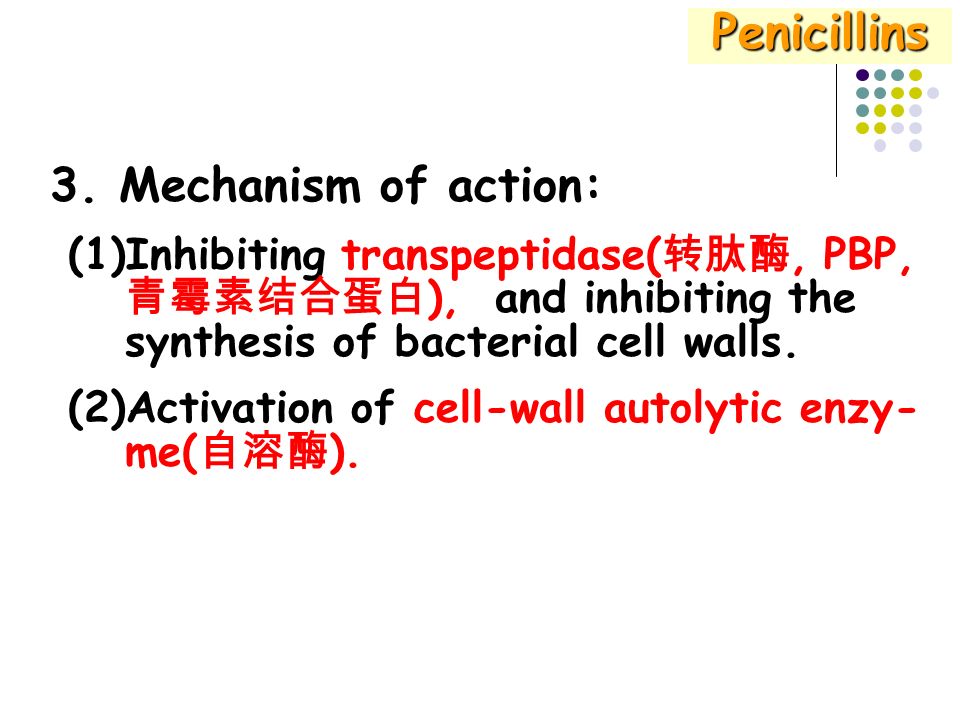 Penicillins

3. Mechanism of action:

(1)Inhibiting transpeptidase(转肽酶, PBP, 青霉素结合蛋白), and inhibiting the synthesis of bacterial cell walls.

(2)Activation of cell-wall autolytic enzyme(自溶酶).